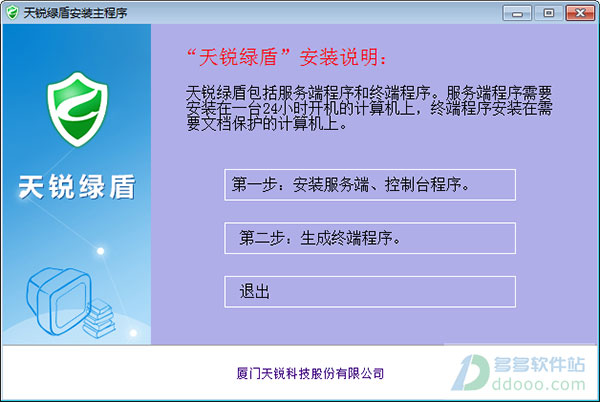 天锐绿盾安装主程序

天锐绿盾

“天锐绿盾”安装说明：

天锐绿盾包括服务端程序和终端程序。服务端程序需要安装在一台24小时开机的计算机上，终端程序安装在需要文档保护的计算机上。

第一步：安装服务端、控制台程序。

第二步：生成终端程序。

退出

厦门天锐科技股份有限公司

多多软件站
ddooo.com